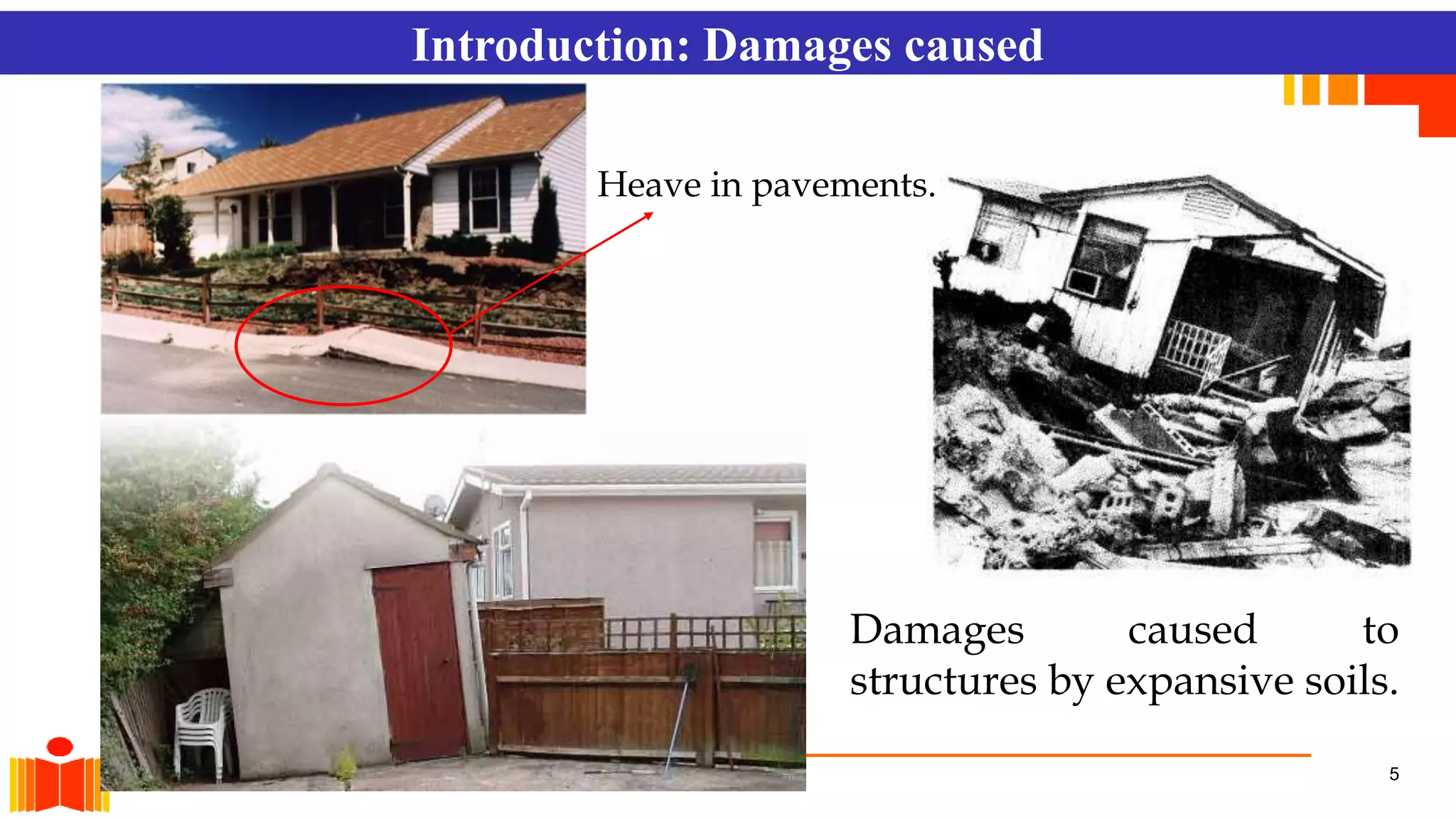 Introduction: Damages caused

Heave in pavements.

Damages caused to structures by expansive soils.

5